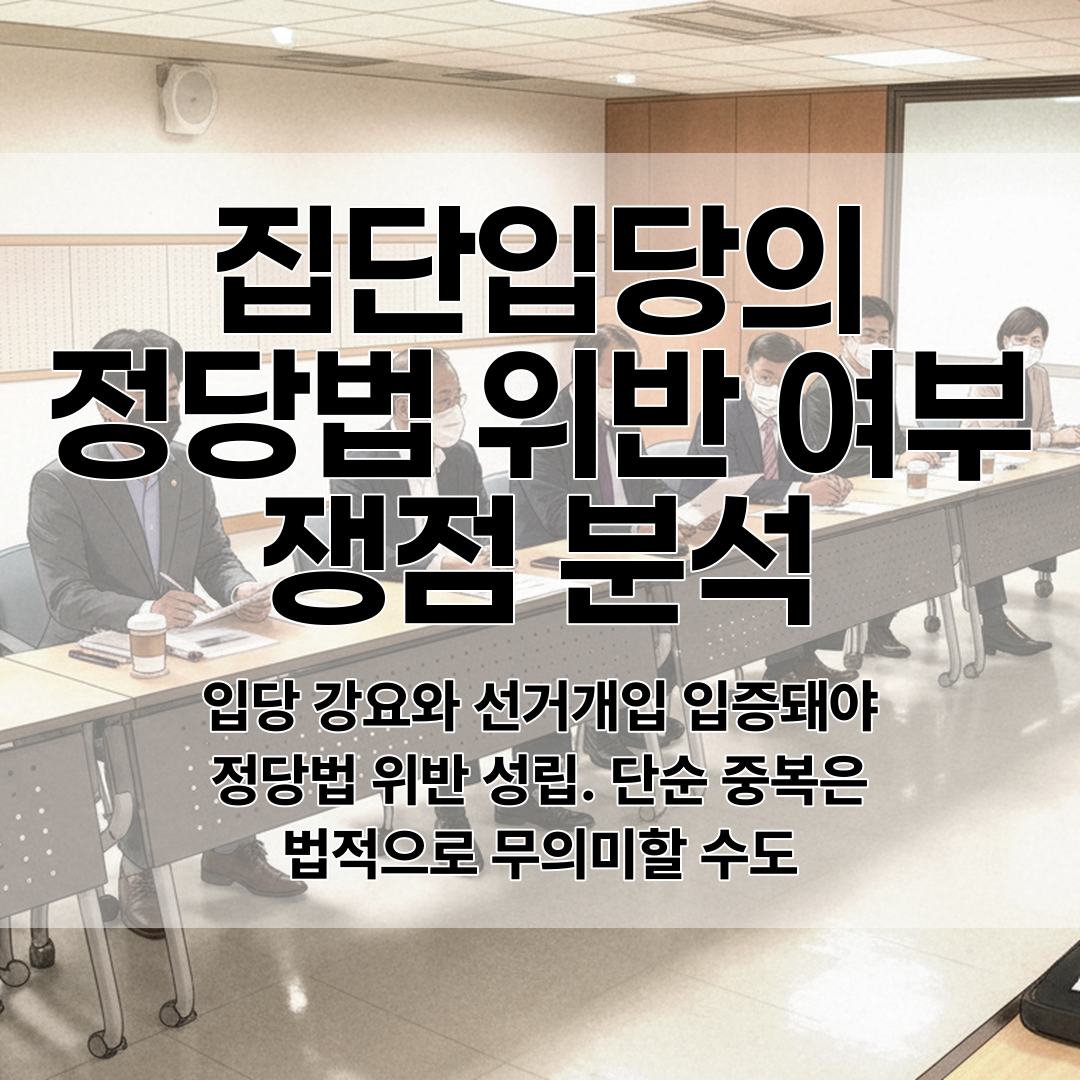 집단입당의 정당법 위반 여부 쟁점 분석

입당 강요와 선거개입 입증돼야 정당법 위반 성립. 단순 중복은 법적으로 무의미할 수도